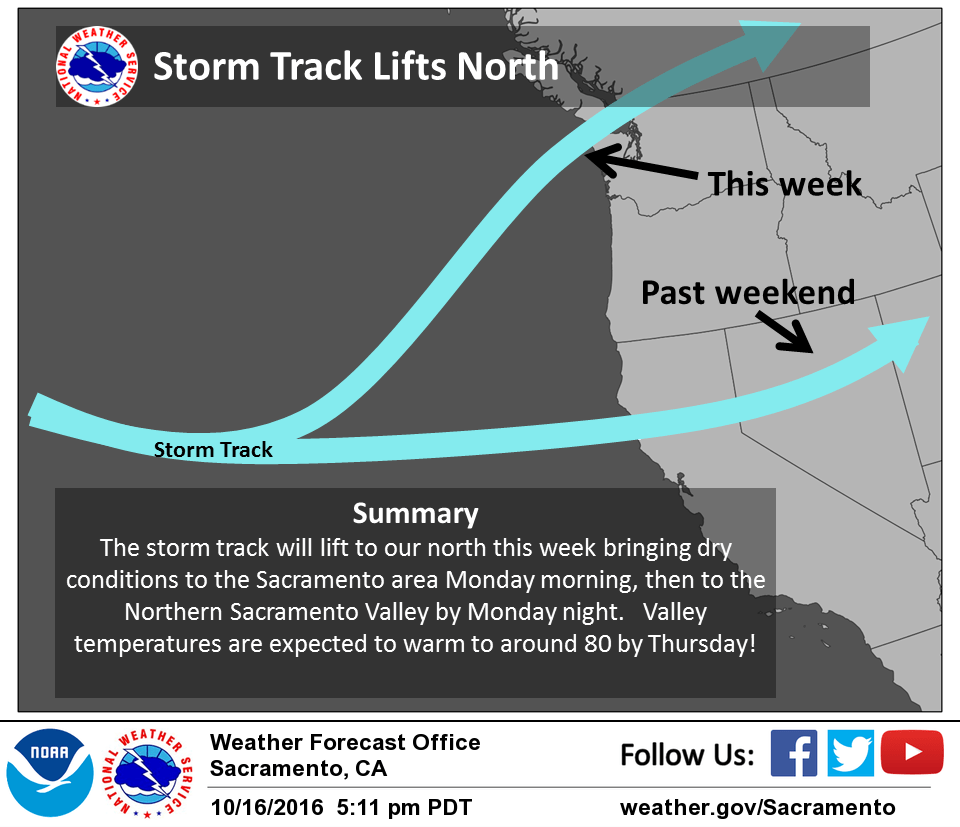 NATIONAL WEATHER SERVICE

Storm Track Lifts North

This week

Past weekend

Storm Track

Summary
The storm track will lift to our north this week bringing dry conditions to the Sacramento area Monday morning, then to the Northern Sacramento Valley by Monday night. Valley temperatures are expected to warm to around 80 by Thursday!

NOAA

NATIONAL WEATHER SERVICE

Weather Forecast Office
Sacramento, CA

10/16/2016 5:11 pm PDT

Follow Us:

weather.gov/Sacramento